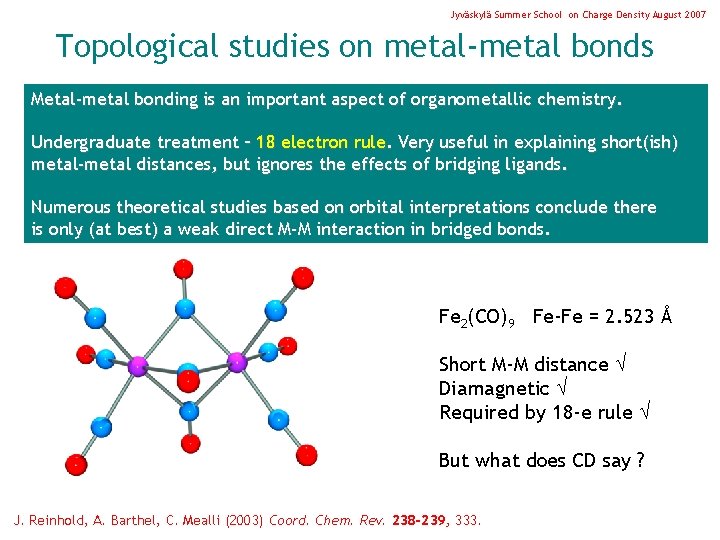 Jyväskylä Summer School on Charge Density August 2007

Topological studies on metal-metal bonds

Metal-metal bonding is an important aspect of organometallic chemistry.

Undergraduate treatment – 18 electron rule. Very useful in explaining short(ish) metal-metal distances, but ignores the effects of bridging ligands.

Numerous theoretical studies based on orbital interpretations conclude there is only (at best) a weak direct M-M interaction in bridged bonds.

$Fe_2(CO)_9$ Fe-Fe = 2.523 Å

Short M-M distance √
Diamagnetic √
Required by 18-e rule √

But what does CD say ?

J. Reinhold, A. Barthel, C. Mealli (2003) Coord. Chem. Rev. 238-239, 333.